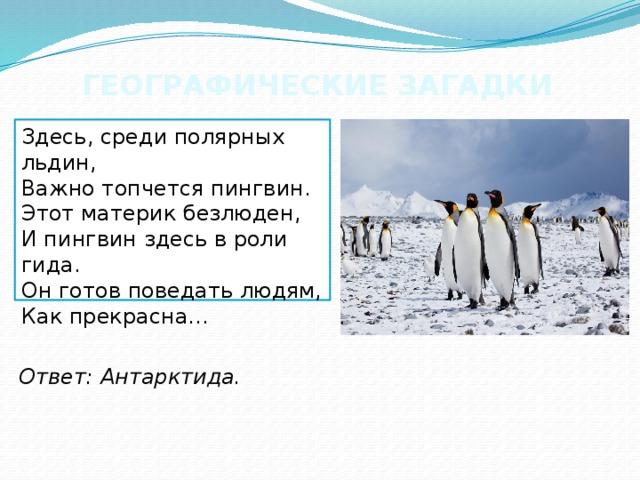 ГЕОГРАФИЧЕСКИЕ ЗАГАДКИ

Здесь, среди полярных льдин,
Важно топчется пингвин.
Этот материк безлюден,
И пингвин здесь в роли гида.
Он готов поведать людям,
Как прекрасна…

Ответ: Антарктида.